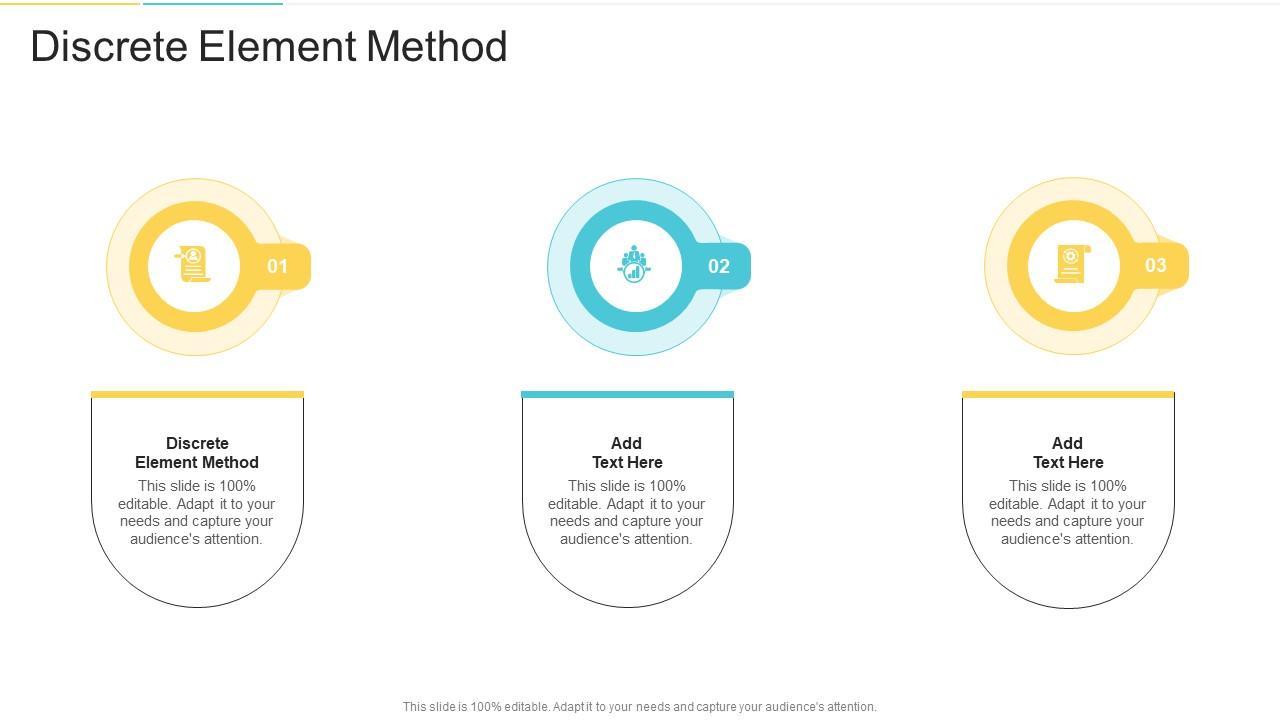 Discrete Element Method

01

02

03

Discrete
Element Method
This slide is 100% editable. Adapt it to your needs and capture your audience's attention.

Add
Text Here
This slide is 100% editable. Adapt it to your needs and capture your audience's attention.

Add
Text Here
This slide is 100% editable. Adapt it to your needs and capture your audience's attention.

This slide is 100% editable. Adapt it to your needs and capture your audience's attention.